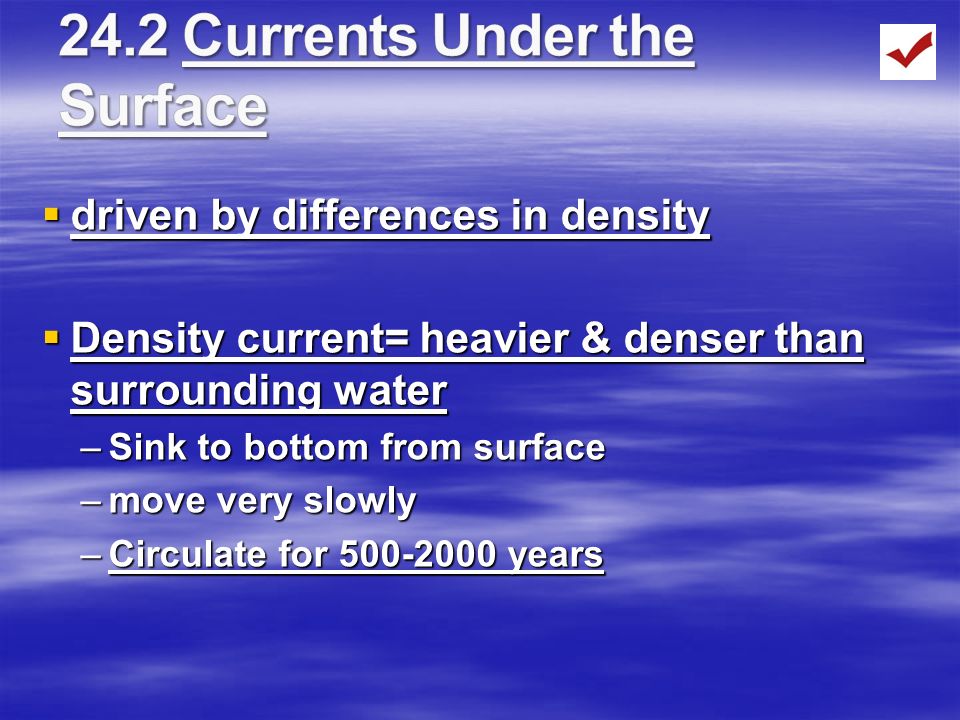 24.2 Currents Under the Surface

▪ driven by differences in density

▪ Density current= heavier & denser than surrounding water
– Sink to bottom from surface
– move very slowly
– Circulate for 500-2000 years